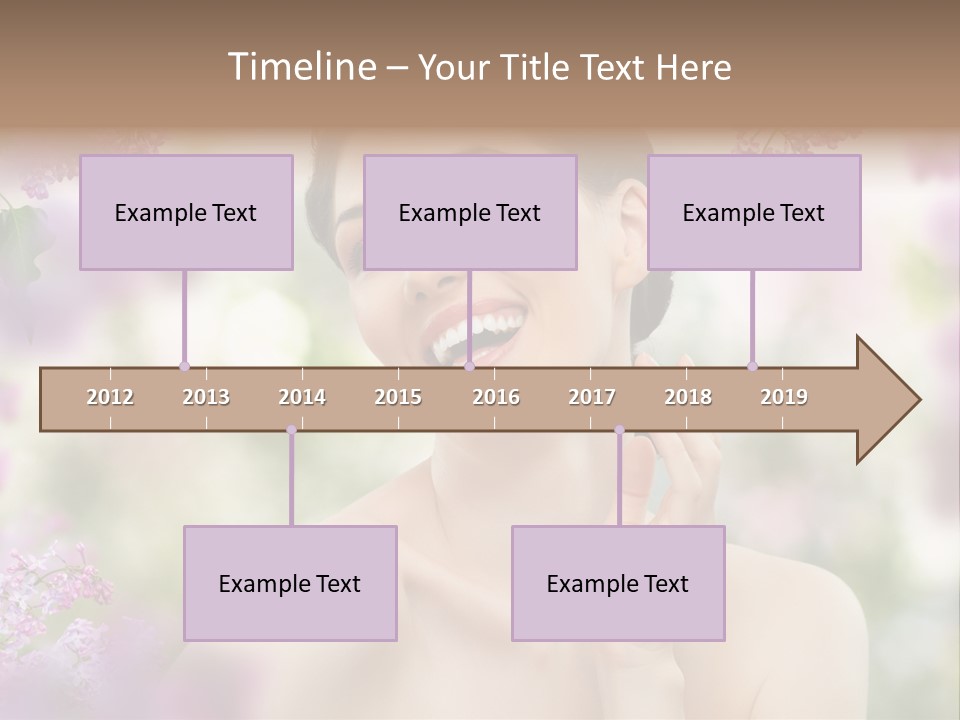 Timeline – Your Title Text Here

Example Text

Example Text

Example Text

2012 2013 2014 2015 2016 2017 2018 2019

Example Text

Example Text